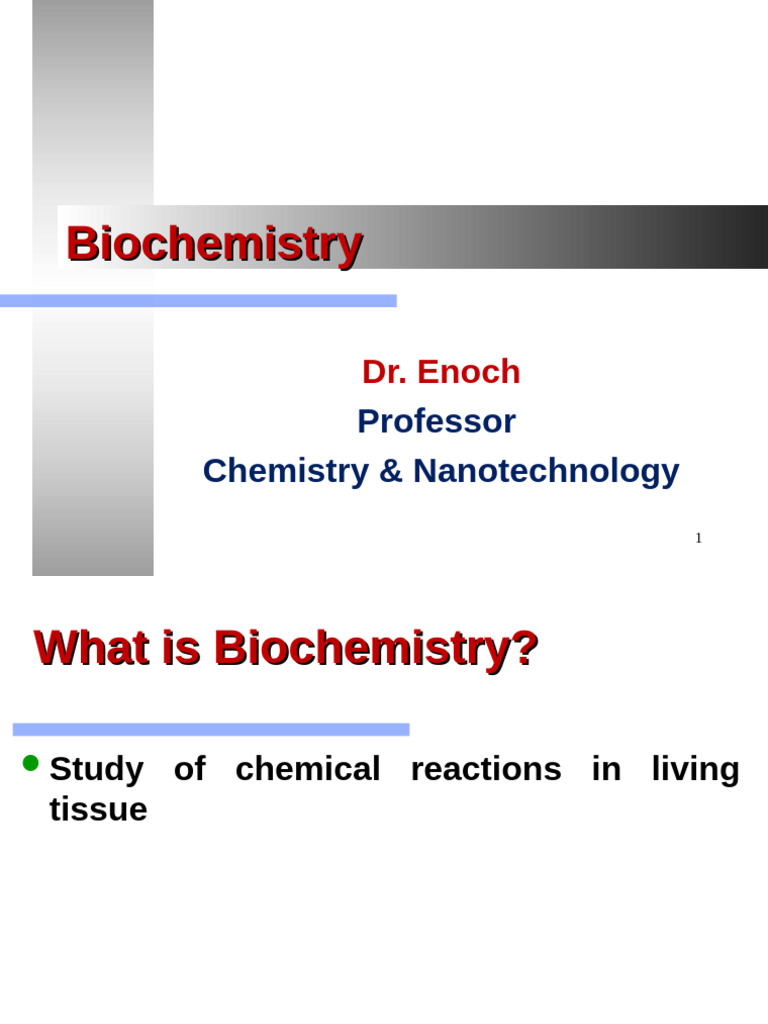 Biochemistry

Dr. Enoch
Professor
Chemistry & Nanotechnology

1

What is Biochemistry?

Study of chemical reactions in living tissue